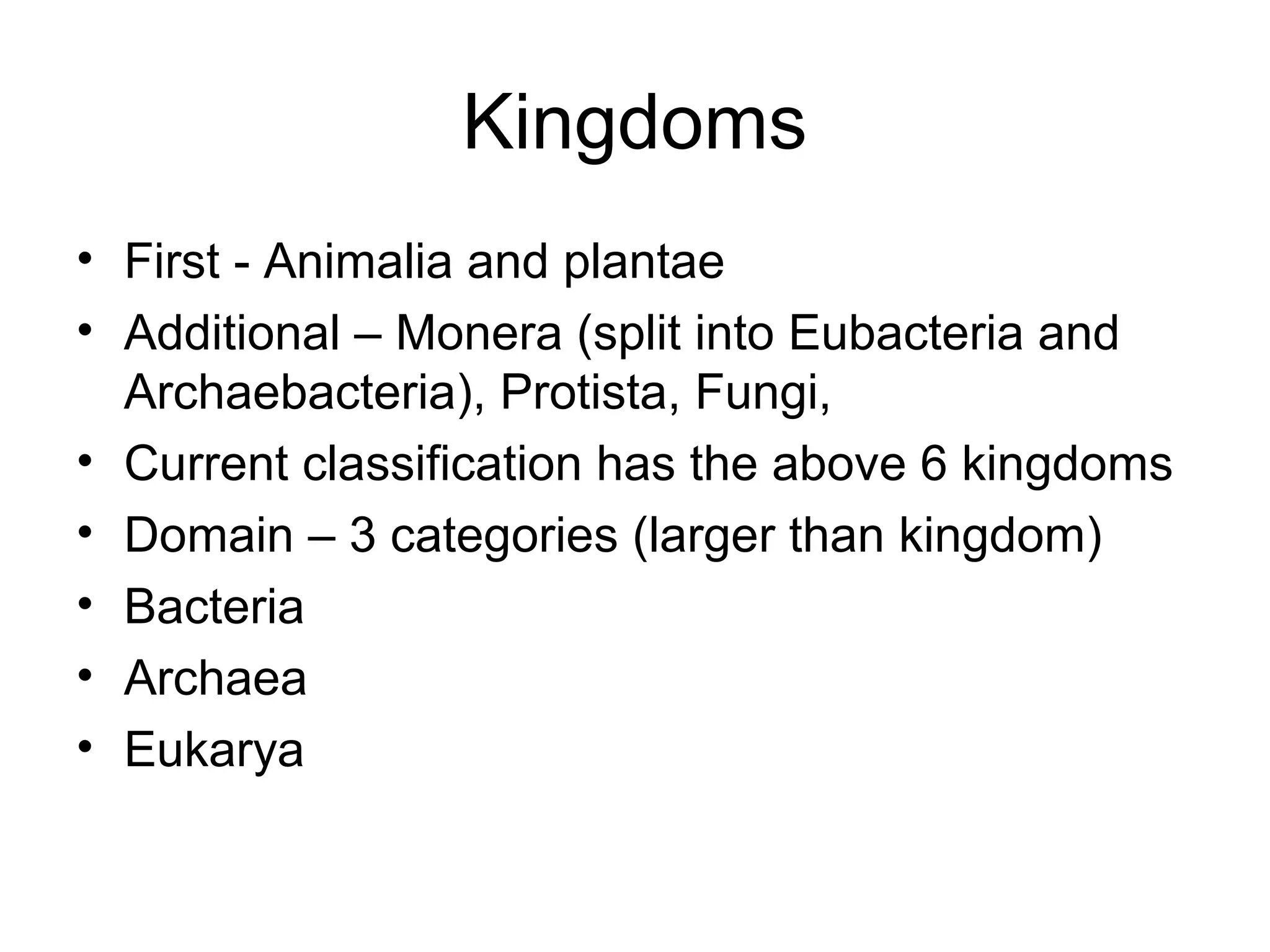 Kingdoms

• First - Animalia and plantae
• Additional – Monera (split into Eubacteria and Archaebacteria), Protista, Fungi,
• Current classification has the above 6 kingdoms
• Domain – 3 categories (larger than kingdom)
• Bacteria
• Archaea
• Eukarya